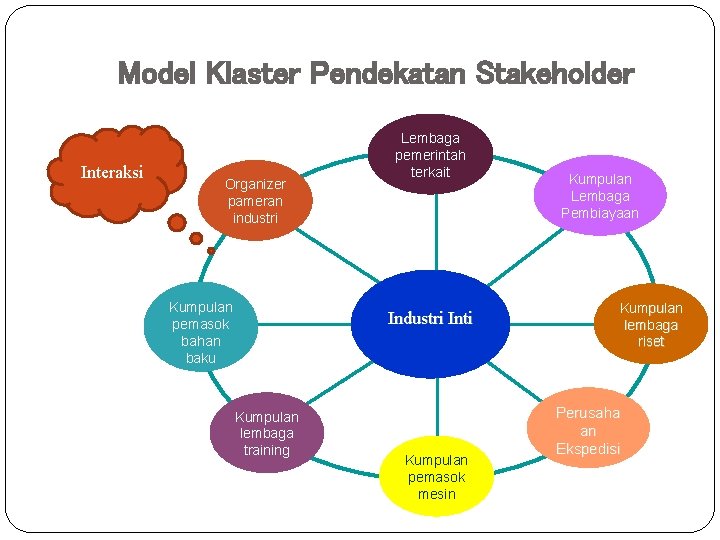 Model Klaster Pendekatan Stakeholder

Interaksi

Organizer pameran industri

Lembaga pemerintah terkait

Kumpulan Lembaga Pembiayaan

Kumpulan pemasok bahan baku

Industri Inti

Kumpulan lembaga riset

Kumpulan lembaga training

Kumpulan pemasok mesin

Perusaha an Ekspedisi